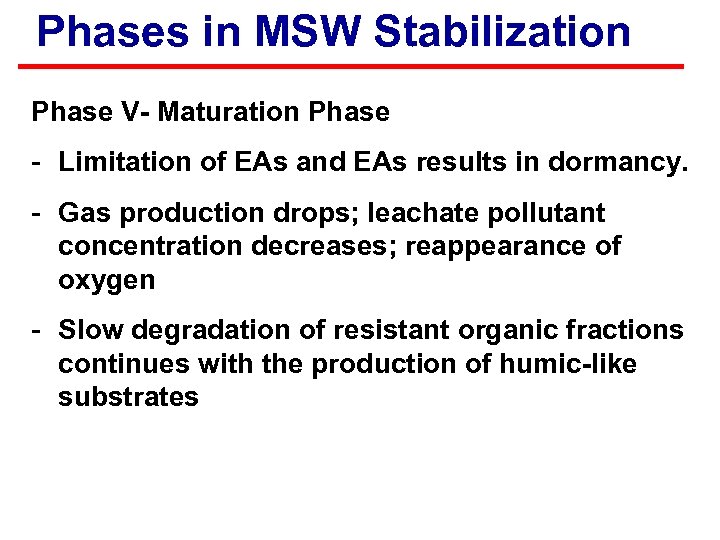 Phases in MSW Stabilization

Phase V- Maturation Phase

- Limitation of EAs and EAs results in dormancy.

- Gas production drops; leachate pollutant concentration decreases; reappearance of oxygen

- Slow degradation of resistant organic fractions continues with the production of humic-like substrates